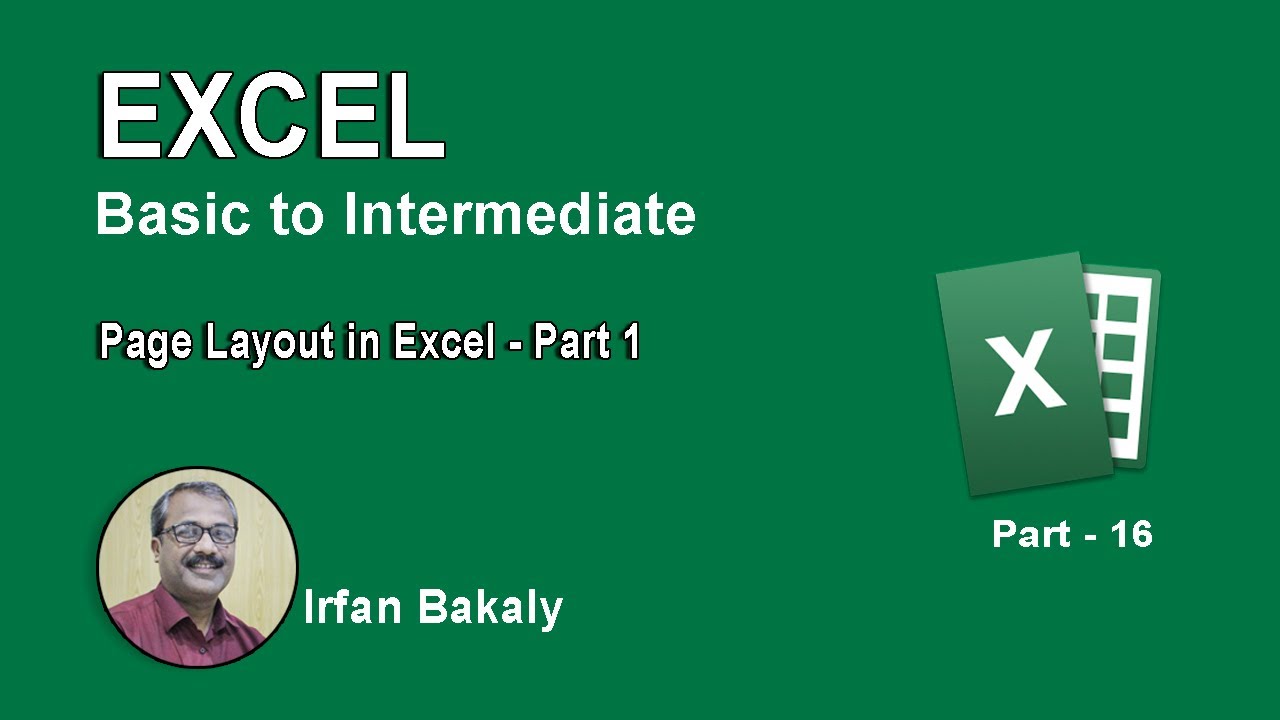 EXCEL
Basic to Intermediate

Page Layout in Excel - Part 1

X

Part - 16

Irfan Bakaly